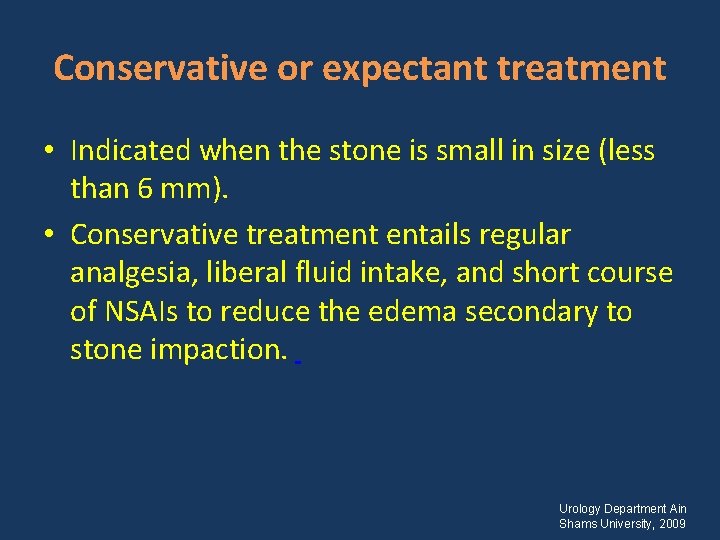 Conservative or expectant treatment

• Indicated when the stone is small in size (less than 6 mm).

• Conservative treatment entails regular analgesia, liberal fluid intake, and short course of NSAIs to reduce the edema secondary to stone impaction.

Urology Department Ain Shams University, 2009